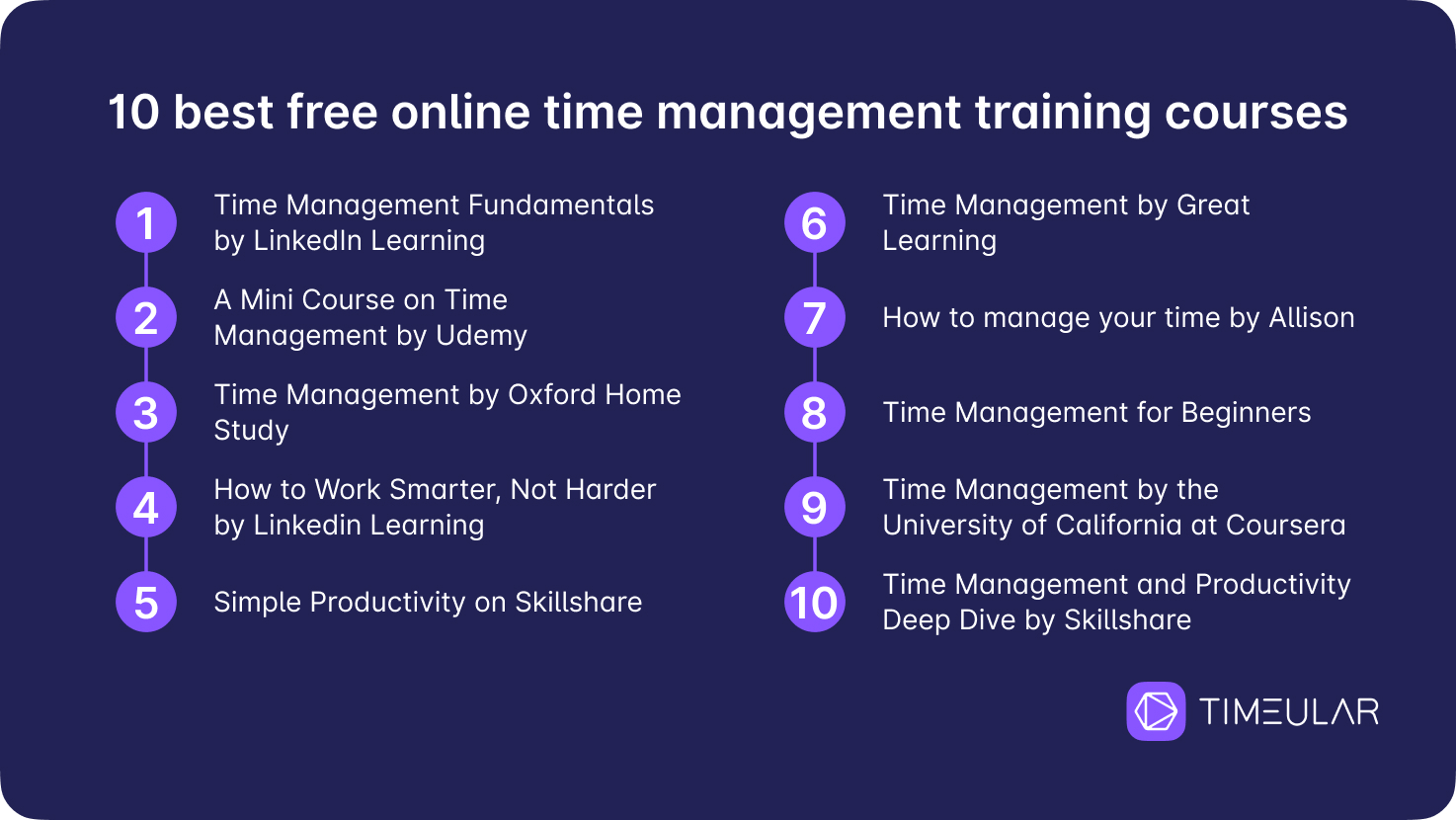 10 best free online time management training courses

1 Time Management Fundamentals by LinkedIn Learning

2 A Mini Course on Time Management by Udemy

3 Time Management by Oxford Home Study

4 How to Work Smarter, Not Harder by Linkedin Learning

5 Simple Productivity on Skillshare

6 Time Management by Great Learning

7 How to manage your time by Allison

8 Time Management for Beginners

9 Time Management by the University of California at Coursera

10 Time Management and Productivity Deep Dive by Skillshare

TIMEULAR